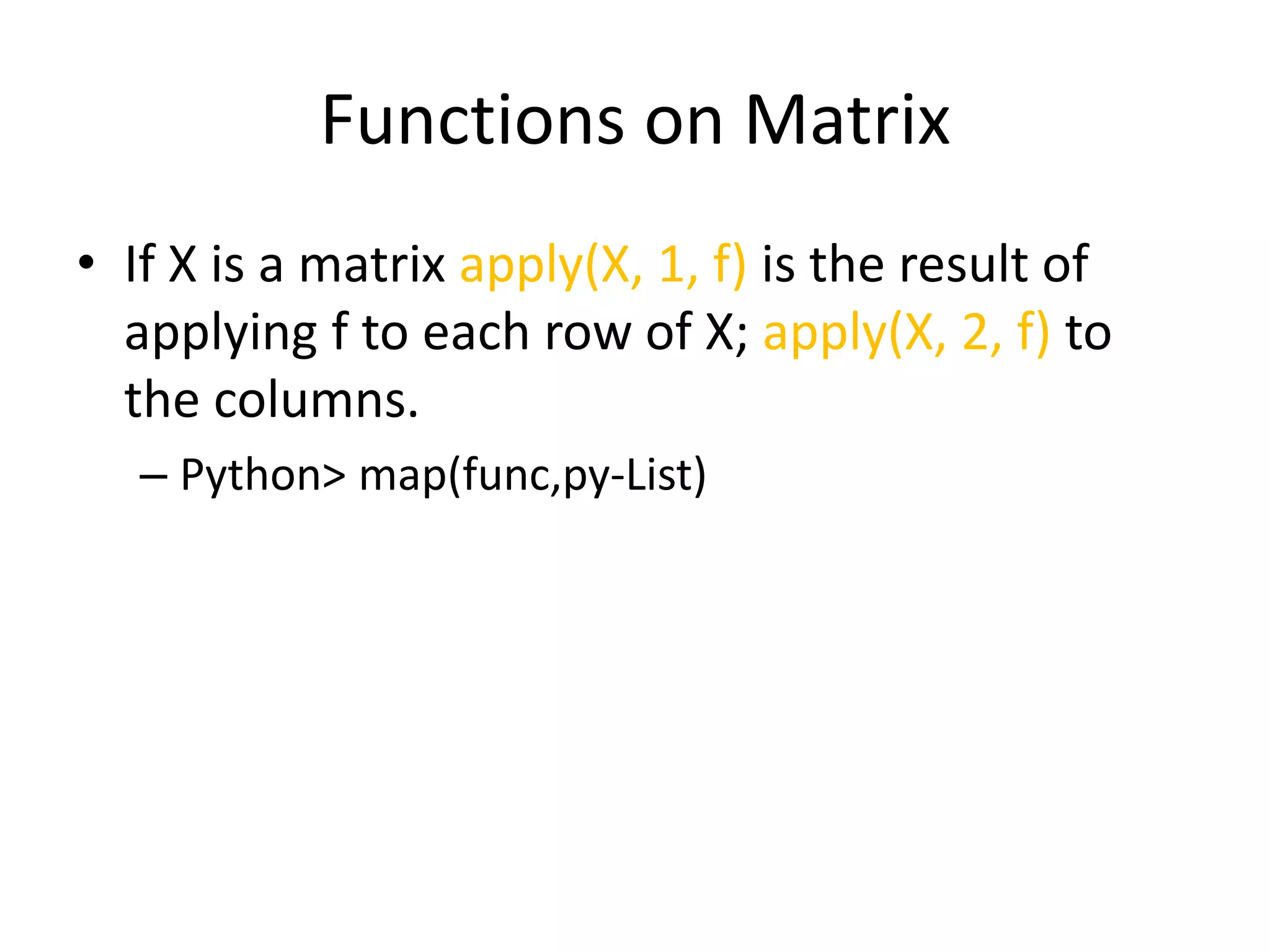 Functions on Matrix

• If X is a matrix apply(X, 1, f) is the result of applying f to each row of X; apply(X, 2, f) to the columns.

– Python> map(func,py-List)